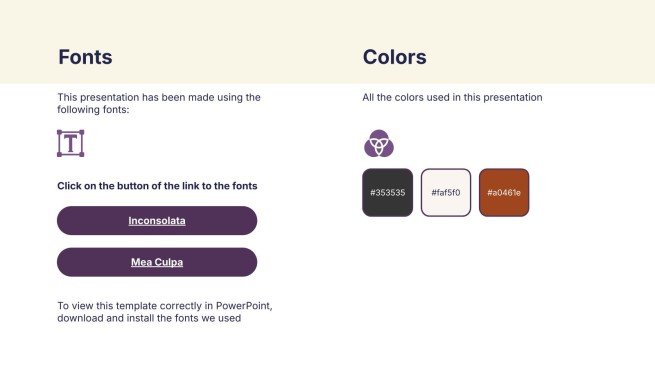 Fonts

This presentation has been made using the following fonts:

T

Click on the button of the link to the fonts

Inconsolata

Mea Culpa

To view this template correctly in PowerPoint, download and install the fonts we used

Colors

All the colors used in this presentation

#353535

#faf5f0

#a0461e